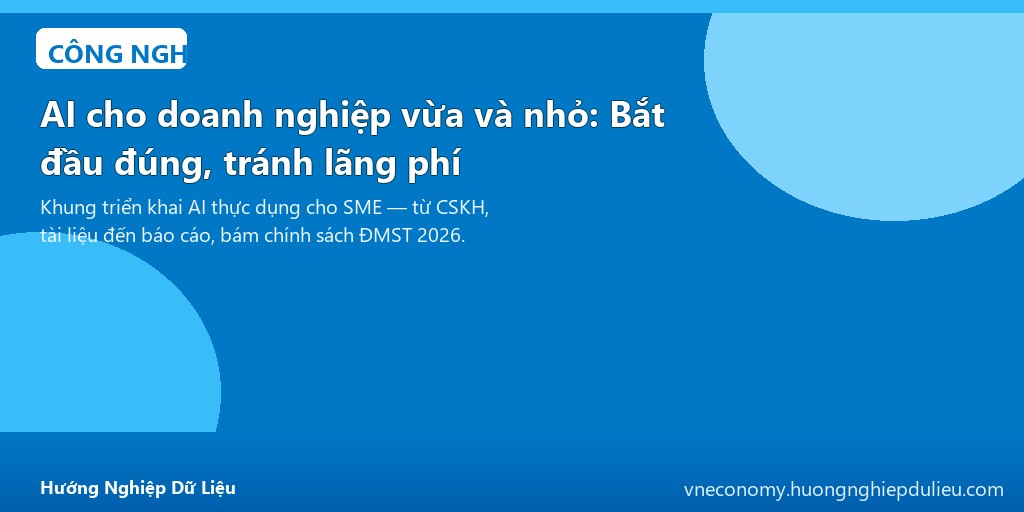 CÔNG NGH

AI cho doanh nghiệp vừa và nhỏ: Bắt đầu đúng, tránh lãng phí

Khung triển khai AI thực dụng cho SME — từ CSKH, tài liệu đến báo cáo, bám chính sách ĐMST 2026.

Hướng Nghiệp Dữ Liệu

vneconomy.huongnghiepdulieu.com